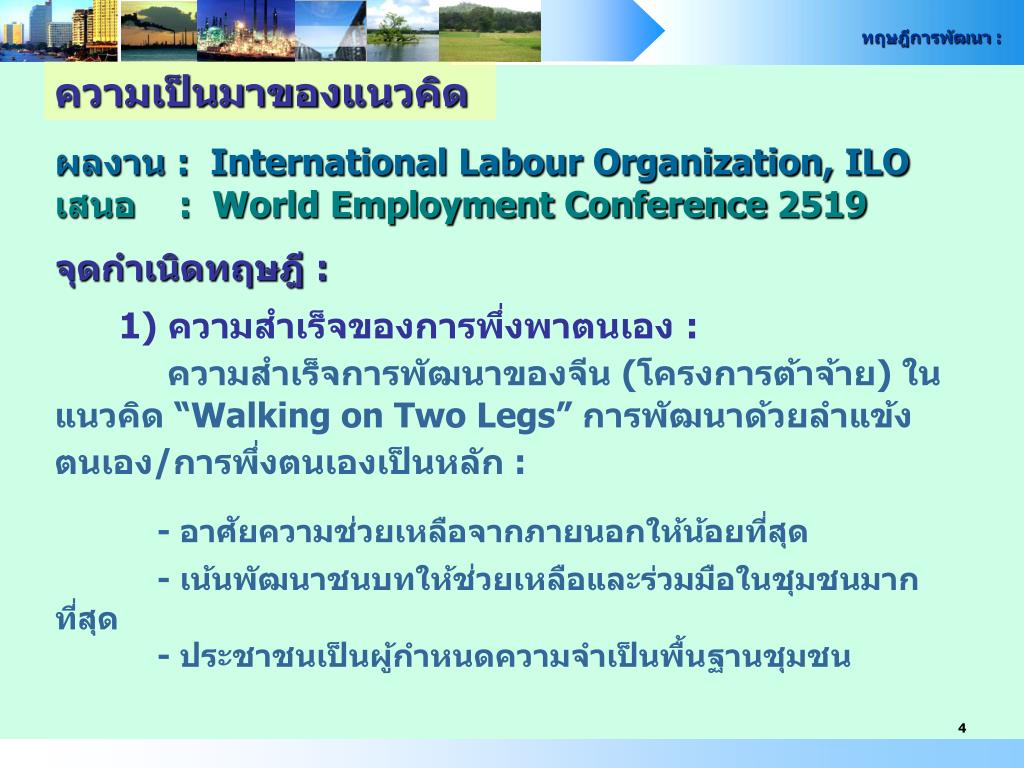 ทฤษฎีการพัฒนา :

ความเป็นมาของแนวคิด

ผลงาน : International Labour Organization, ILO
เสนอ : World Employment Conference 2519

จุดกำเนิดทฤษฎี :

1) ความสำเร็จของการพึ่งพาตนเอง :

ความสำเร็จการพัฒนาของจีน (โครงการต้าจ้าย) ในแนวคิด “Walking on Two Legs” การพัฒนาด้วยลำแข้งตนเอง/การพึ่งตนเองเป็นหลัก :

- อาศัยความช่วยเหลือจากภายนอกให้น้อยที่สุด
- เน้นพัฒนาชนบทให้ช่วยเหลือและร่วมมือในชุมชนมากที่สุด
- ประชาชนเป็นผู้กำหนดความจำเป็นพื้นฐานชุมชน

4